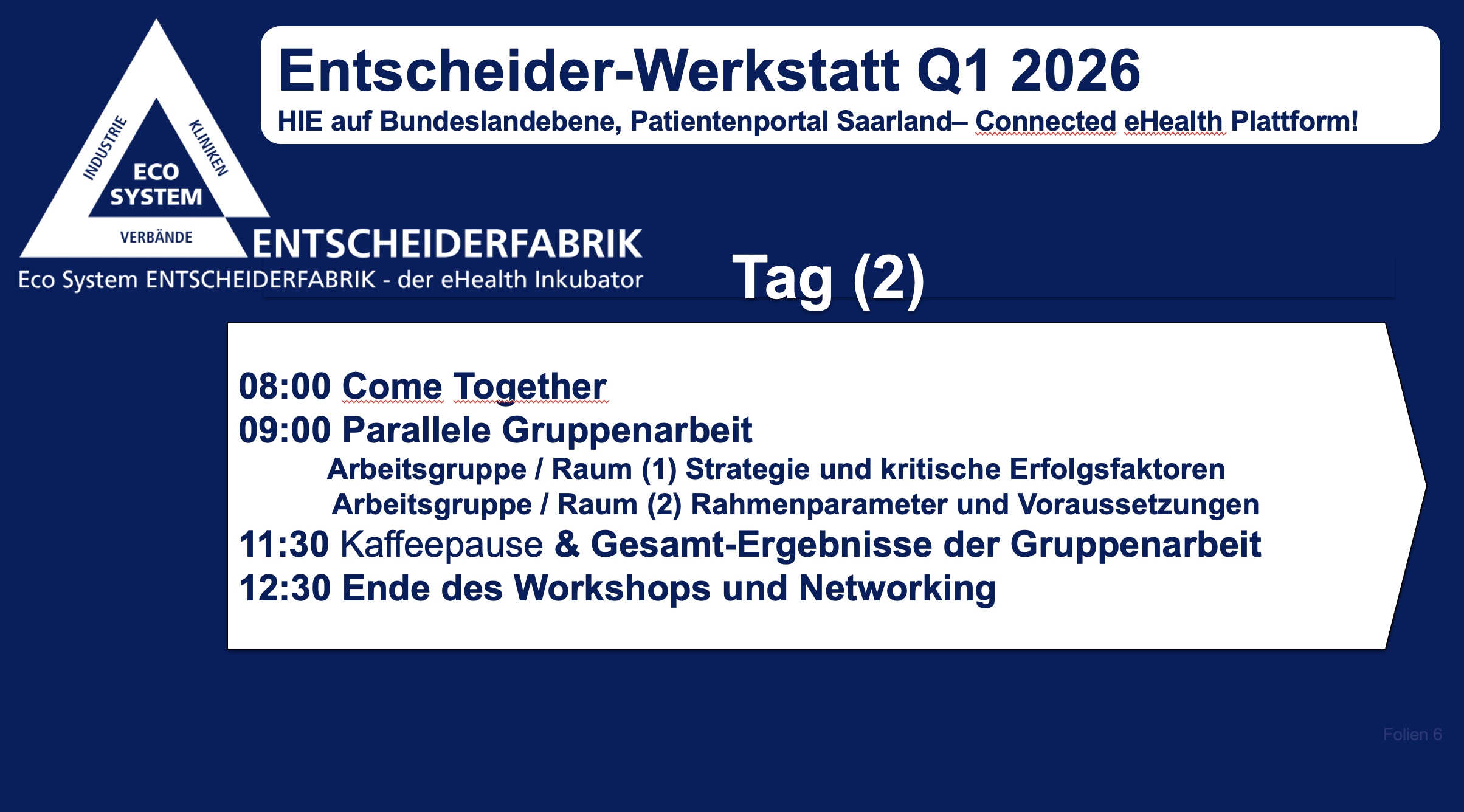 INDUSTRIE
KLINIKEN
ECO SYSTEM
VERBÄNDE
ENTSCHEIDERFABRIK
Eco System ENTSCHEIDERFABRIK - der eHealth Inkubator

Entscheider-Werkstatt Q1 2026
HIE auf Bundeslandebene, Patientenportal Saarland– Connected eHealth Plattform!

Tag (2)

08:00 Come Together
09:00 Parallele Gruppenarbeit
Arbeitsgruppe / Raum (1) Strategie und kritische Erfolgsfaktoren
Arbeitsgruppe / Raum (2) Rahmenparameter und Voraussetzungen
11:30 Kaffeepause & Gesamt-Ergebnisse der Gruppenarbeit
12:30 Ende des Workshops und Networking

Folien 6